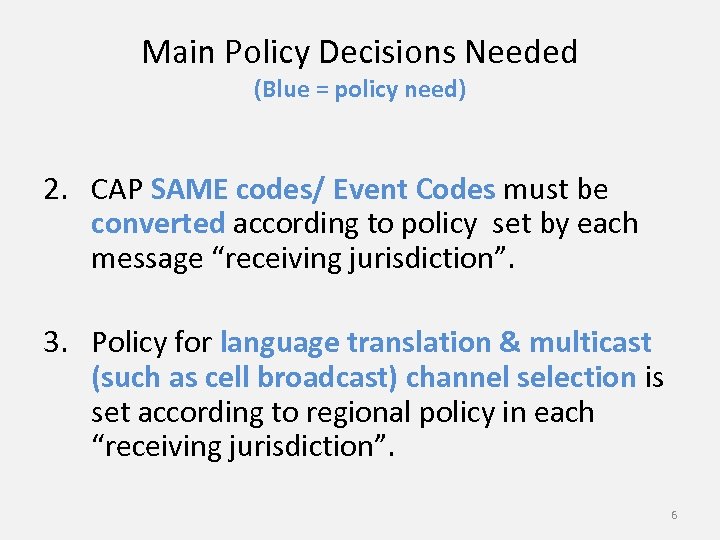 Main Policy Decisions Needed
(Blue = policy need)

2. CAP SAME codes/ Event Codes must be converted according to policy set by each message “receiving jurisdiction”.

3. Policy for language translation & multicast (such as cell broadcast) channel selection is set according to regional policy in each “receiving jurisdiction”.

6